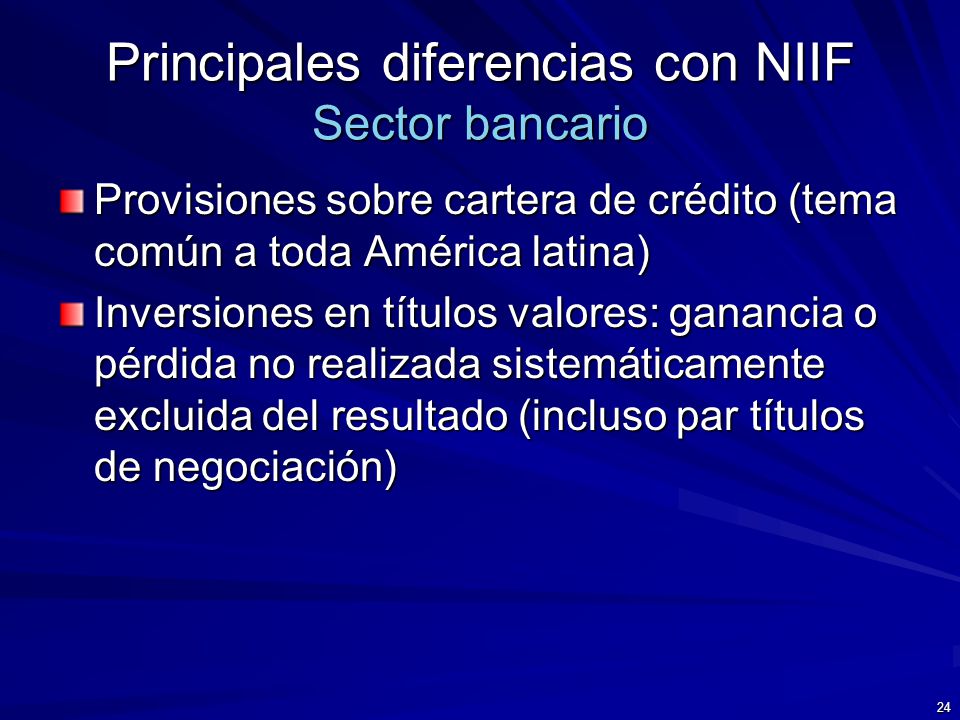 Principales diferencias con NIIF
Sector bancario

Provisiones sobre cartera de crédito (tema común a toda América latina)

Inversiones en títulos valores: ganancia o pérdida no realizada sistemáticamente excluida del resultado (incluso par títulos de negociación)

24